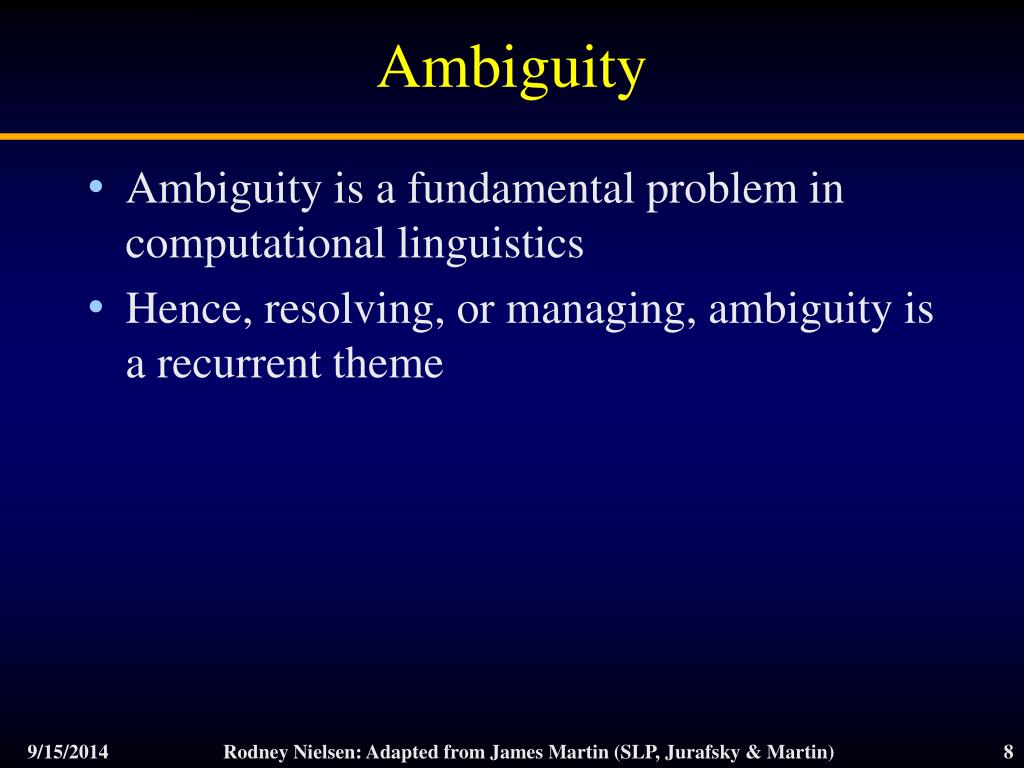 Ambiguity

• Ambiguity is a fundamental problem in computational linguistics
• Hence, resolving, or managing, ambiguity is a recurrent theme

9/15/2014 Rodney Nielsen: Adapted from James Martin (SLP, Jurafsky & Martin) 8